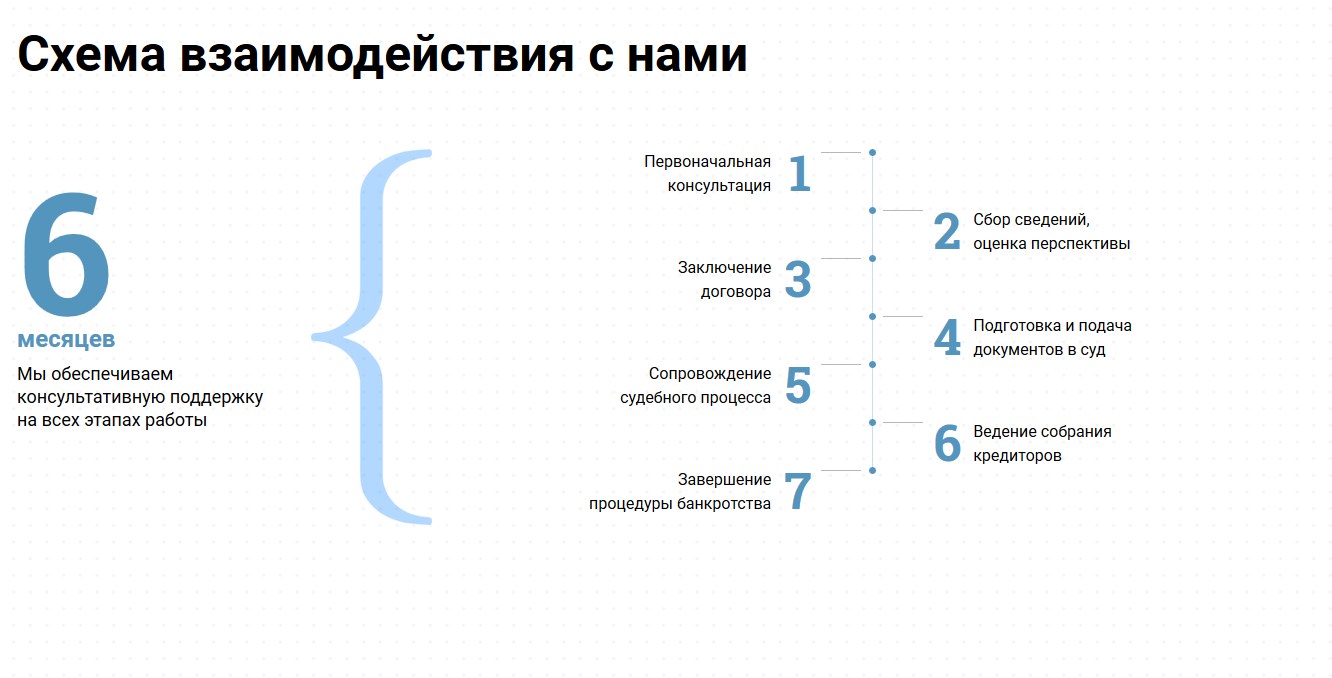 Схема взаимодействия с нами

6
месяцев
Мы обеспечиваем консультативную поддержку на всех этапах работы

Первоначальная консультация 1

2 Сбор сведений, оценка перспективы

Заключение договора 3

4 Подготовка и подача документов в суд

Сопровождение судебного процесса 5

6 Ведение собрания кредиторов

Завершение процедуры банкротства 7